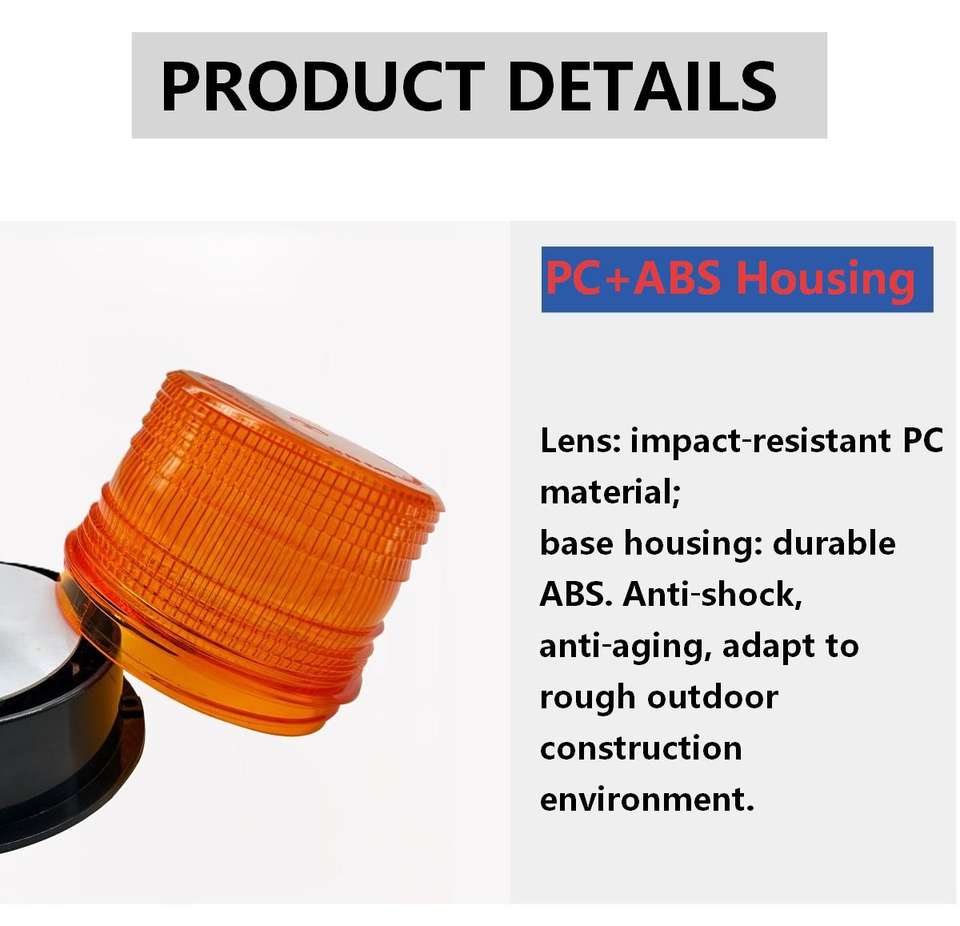 PRODUCT DETAILS

PC+ABS Housing

Lens: impact-resistant PC material;
base housing: durable ABS. Anti-shock, anti-aging, adapt to rough outdoor construction environment.